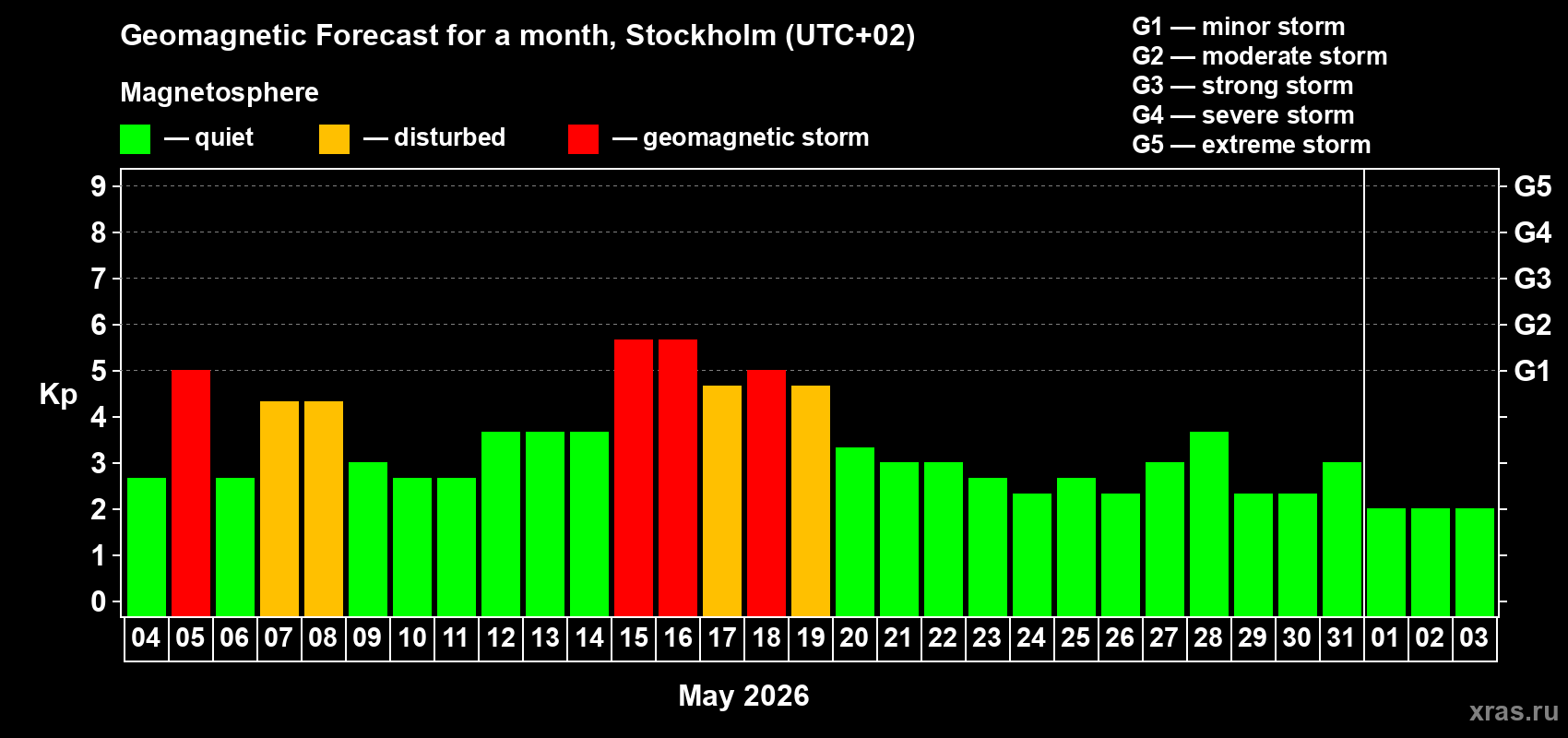 Geomagnetic Forecast for a month, Stockholm (UTC+02)

Magnetosphere

— quiet — disturbed — geomagnetic storm

G1 — minor storm
G2 — moderate storm
G3 — strong storm
G4 — severe storm
G5 — extreme storm

Kp

9 8 7 6 5 4 3 2 1 0

G5 G4 G3 G2 G1

04 05 06 07 08 09 10 11 12 13 14 15 16 17 18 19 20 21 22 23 24 25 26 27 28 29 30 31 01 02 03

May 2026

xras.ru